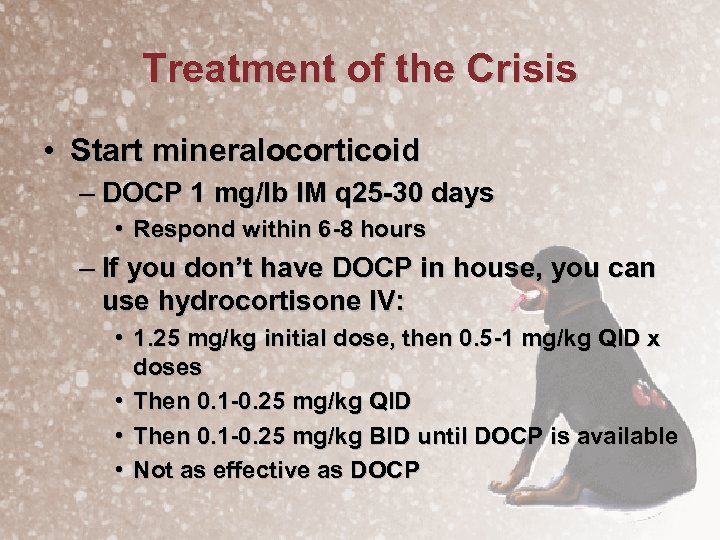 Treatment of the Crisis

• Start mineralocorticoid

– DOCP 1 mg/lb IM q25-30 days

• Respond within 6-8 hours

– If you don't have DOCP in house, you can use hydrocortisone IV:

• 1.25 mg/kg initial dose, then 0.5-1 mg/kg QID x doses

• Then 0.1-0.25 mg/kg QID

• Then 0.1-0.25 mg/kg BID until DOCP is available

• Not as effective as DOCP